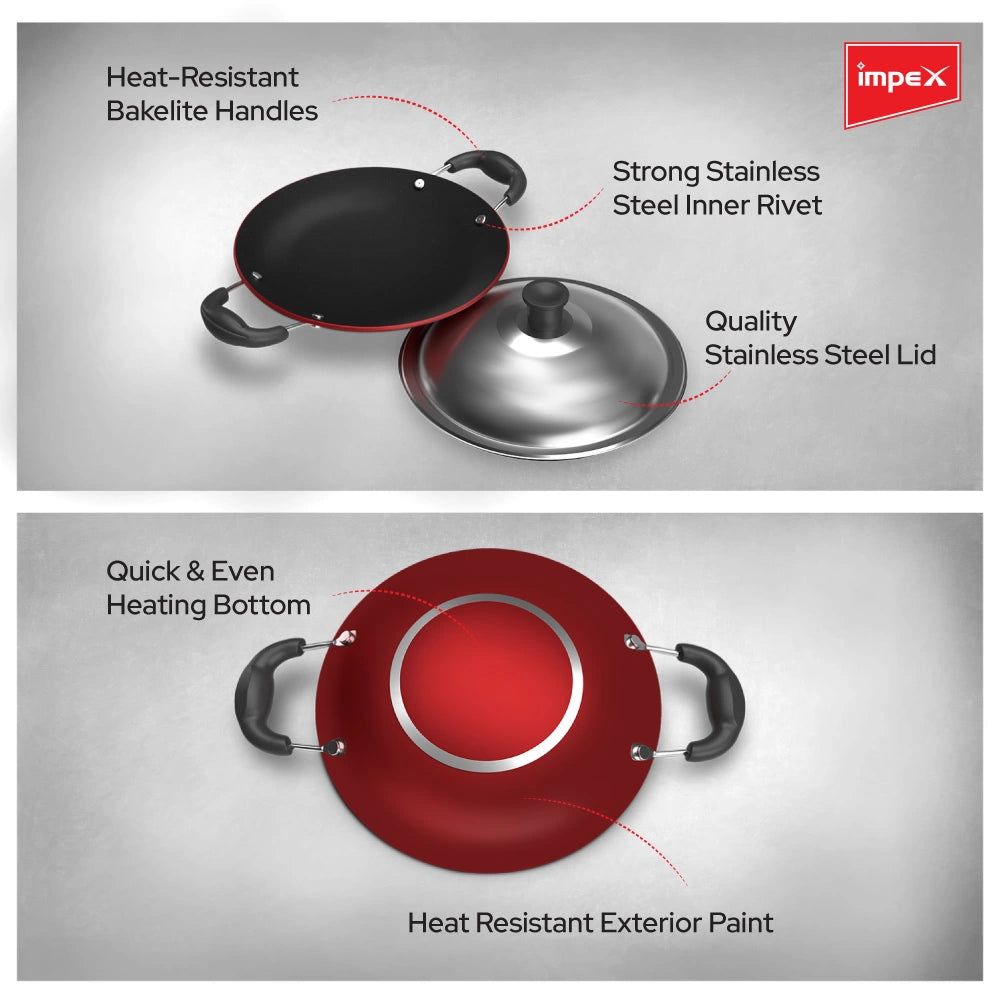 Heat-Resistant Bakelite Handles

impex

Strong Stainless Steel Inner Rivet

Quality Stainless Steel Lid

Quick & Even Heating Bottom

Heat Resistant Exterior Paint